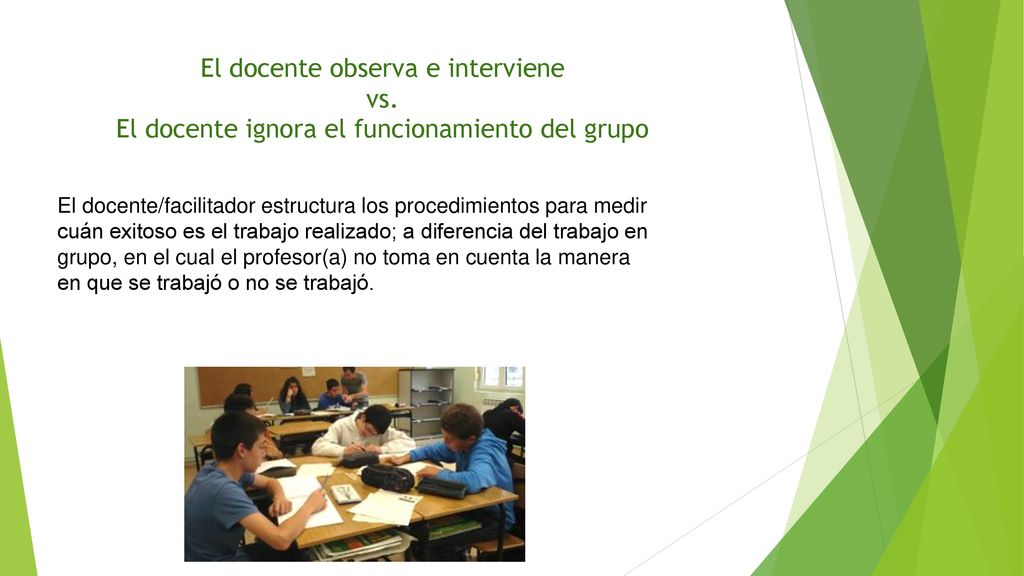 El docente observa e interviene
vs.
El docente ignora el funcionamiento del grupo

El docente/facilitador estructura los procedimientos para medir cuán exitoso es el trabajo realizado; a diferencia del trabajo en grupo, en el cual el profesor(a) no toma en cuenta la manera en que se trabajó o no se trabajó.